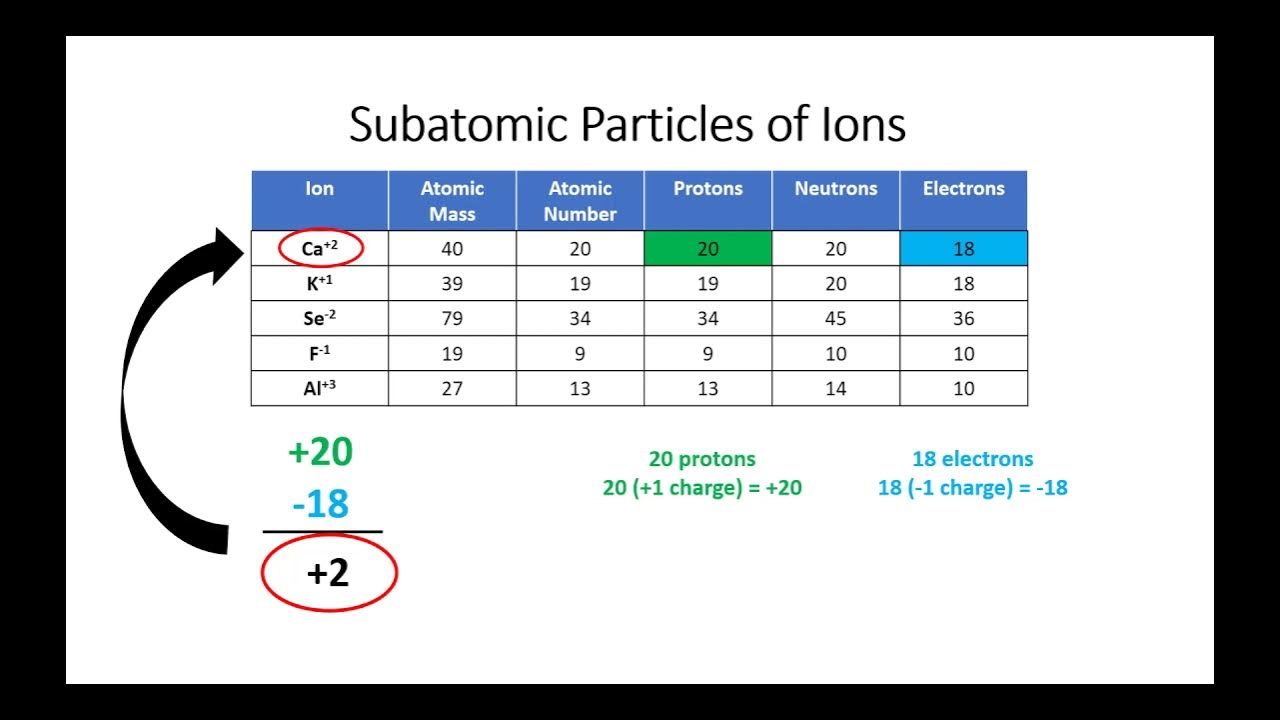 Subatomic Particles of Ions

| Ion | Atomic Mass | Atomic Number | Protons | Neutrons | Electrons |
|---|---|---|---|---|---|
| $Ca^{+2}$ | 40 | 20 | 20 | 20 | 18 |
| $K^{+1}$ | 39 | 19 | 19 | 20 | 18 |
| $Se^{-2}$ | 79 | 34 | 34 | 45 | 36 |
| $F^{-1}$ | 19 | 9 | 9 | 10 | 10 |
| $Al^{+3}$ | 27 | 13 | 13 | 14 | 10 |

+20
-18
+2

20 protons
20 (+1 charge) = +20

18 electrons
18 (-1 charge) = -18